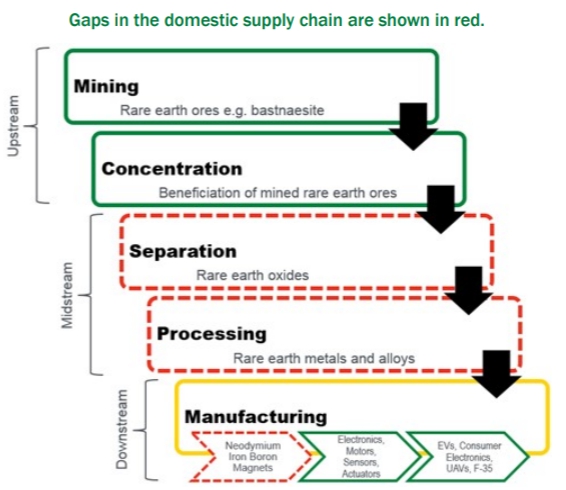 Gaps in the domestic supply chain are shown in red.

Upstream

Mining
Rare earth ores e.g. bastnaesite

Concentration
Beneficiation of mined rare earth ores

Midstream

Separation
Rare earth oxides

Processing
Rare earth metals and alloys

Downstream

Manufacturing

Neodymium Iron Boron Magnets

Electronics, Motors, Sensors, Actuators

EVs, Consumer Electronics, UAVs, F-35